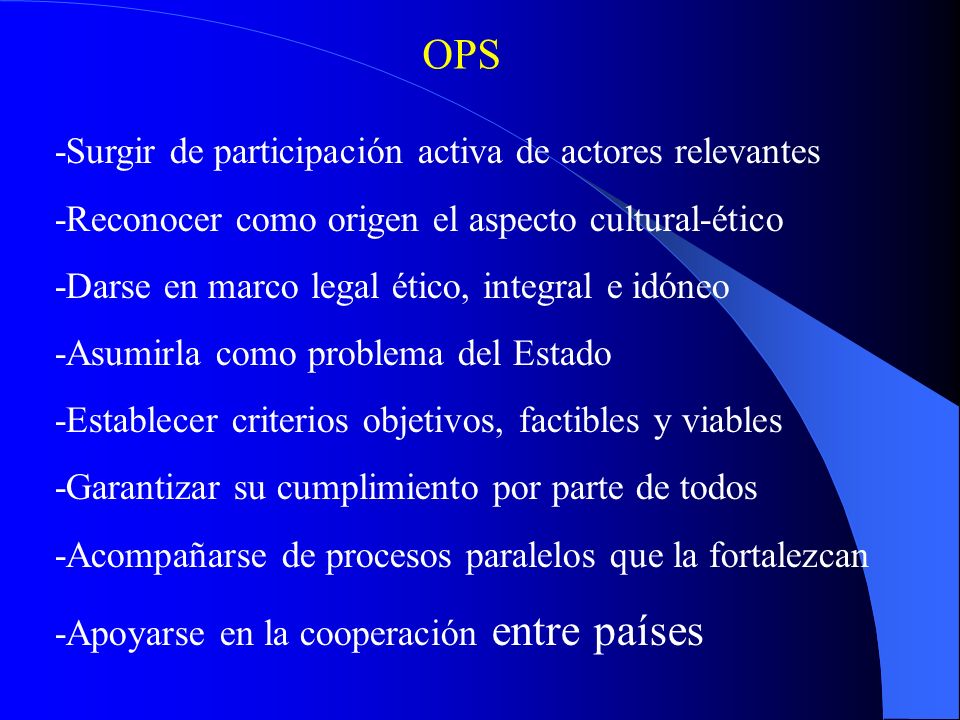 OPS

-Surgir de participación activa de actores relevantes

-Reconocer como origen el aspecto cultural-ético

-Darse en marco legal ético, integral e idóneo

-Asumirla como problema del Estado

-Establecer criterios objetivos, factibles y viables

-Garantizar su cumplimiento por parte de todos

-Acompañarse de procesos paralelos que la fortalezcan

-Apoyarse en la cooperación entre países